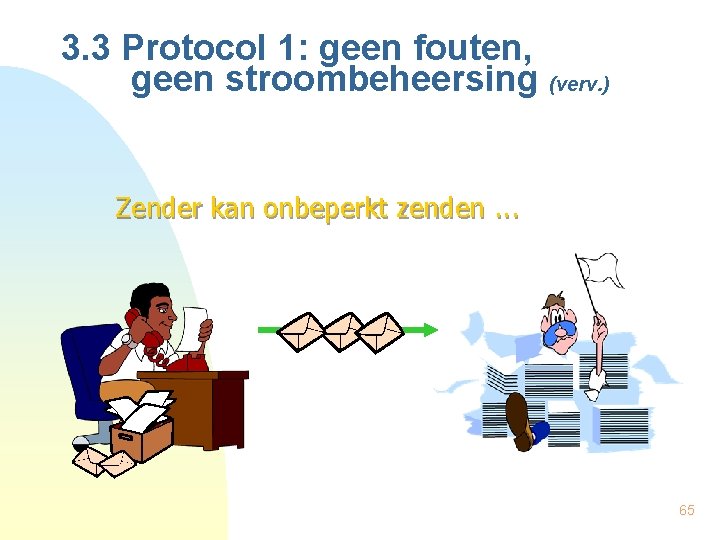 3.3 Protocol 1: geen fouten, geen stroombeheersing (verv.)

Zender kan onbeperkt zenden …

65